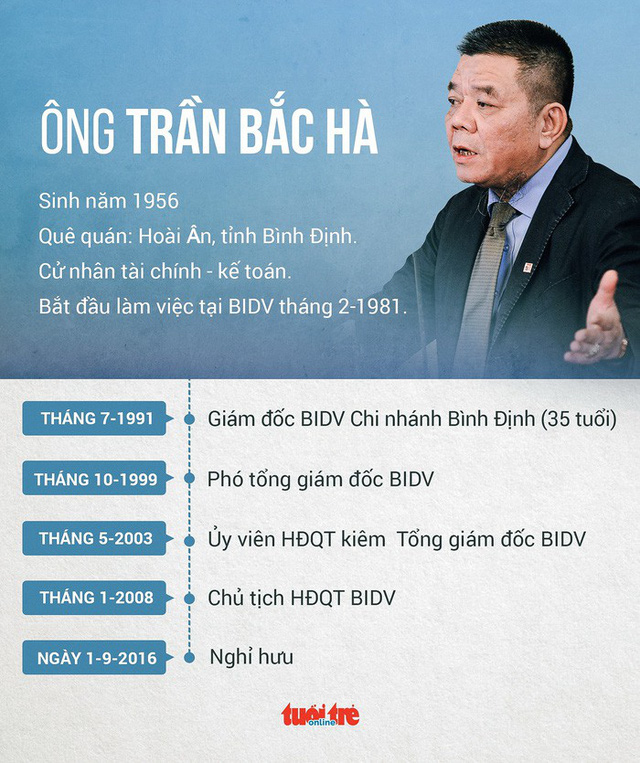 ÔNG TRẦN BẮC HÀ

Sinh năm 1956
Quê quán: Hoài Ân, tỉnh Bình Định.
Cử nhân tài chính - kế toán.
Bắt đầu làm việc tại BIDV tháng 2-1981.

THÁNG 7-1991 Giám đốc BIDV Chi nhánh Bình Định (35 tuổi)

THÁNG 10-1999 Phó tổng giám đốc BIDV

THÁNG 5-2003 Ủy viên HĐQT kiêm Tổng giám đốc BIDV

THÁNG 1-2008 Chủ tịch HĐQT BIDV

NGÀY 1-9-2016 Nghỉ hưu

tuổi trẻ online